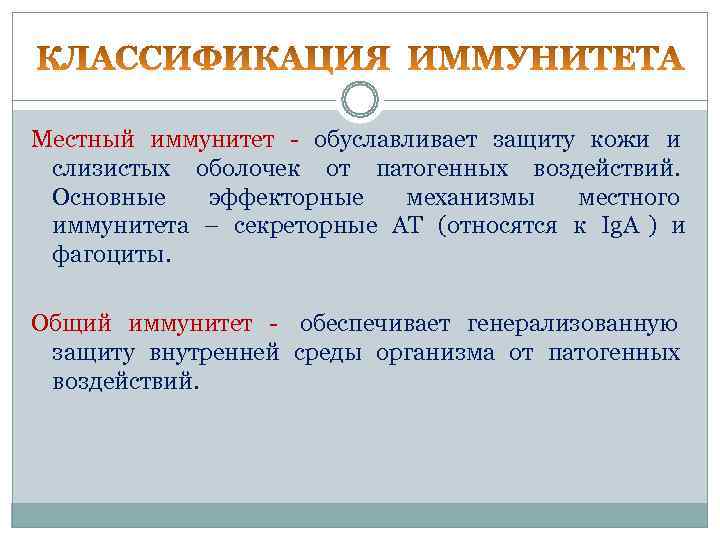 КЛАССИФИКАЦИЯ ИММУНИТЕТА

Местный иммунитет - обуславливает защиту кожи и слизистых оболочек от патогенных воздействий. Основные эффекторные механизмы местного иммунитета – секреторные АТ (относятся к IgA ) и фагоциты.

Общий иммунитет - обеспечивает генерализованную защиту внутренней среды организма от патогенных воздействий.